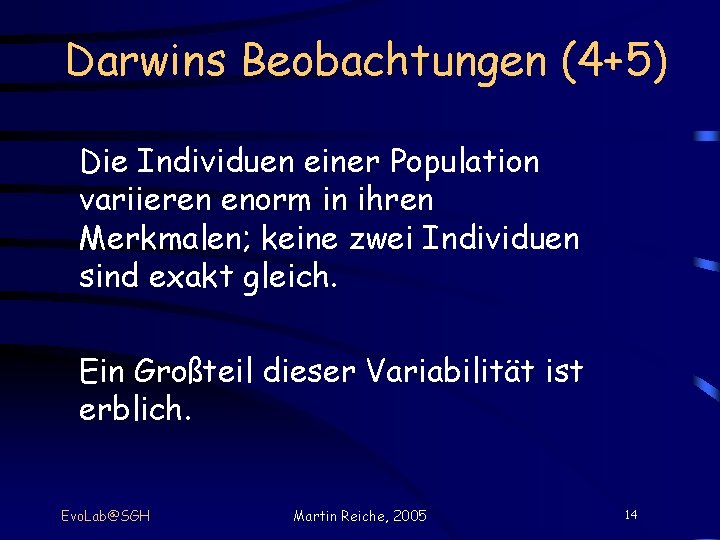 Darwins Beobachtungen (4+5)

Die Individuen einer Population variieren enorm in ihren Merkmalen; keine zwei Individuen sind exakt gleich.

Ein Großteil dieser Variabilität ist erblich.

EvoLab@SGH

Martin Reiche, 2005

14